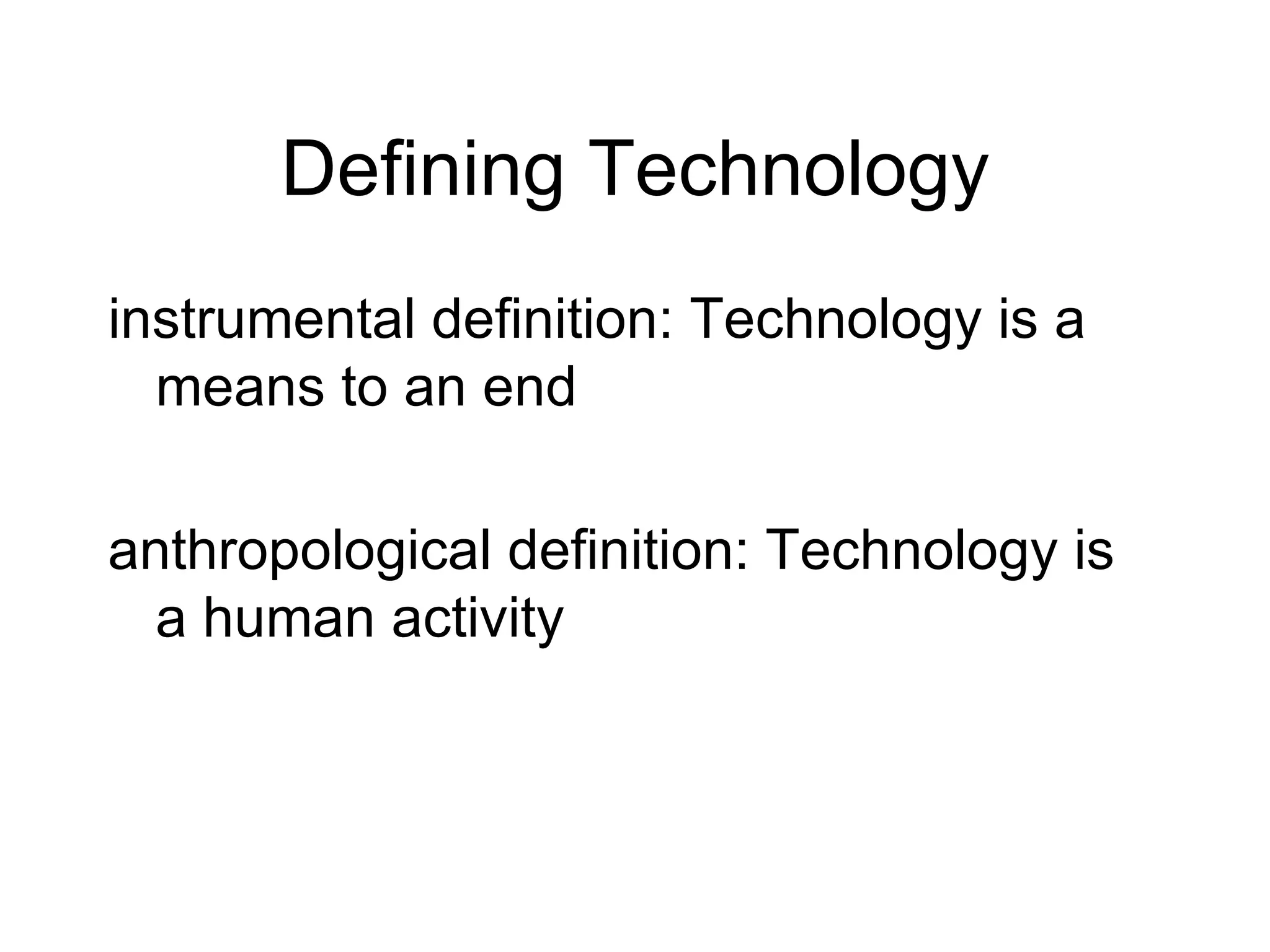 Defining Technology

instrumental definition: Technology is a means to an end

anthropological definition: Technology is a human activity